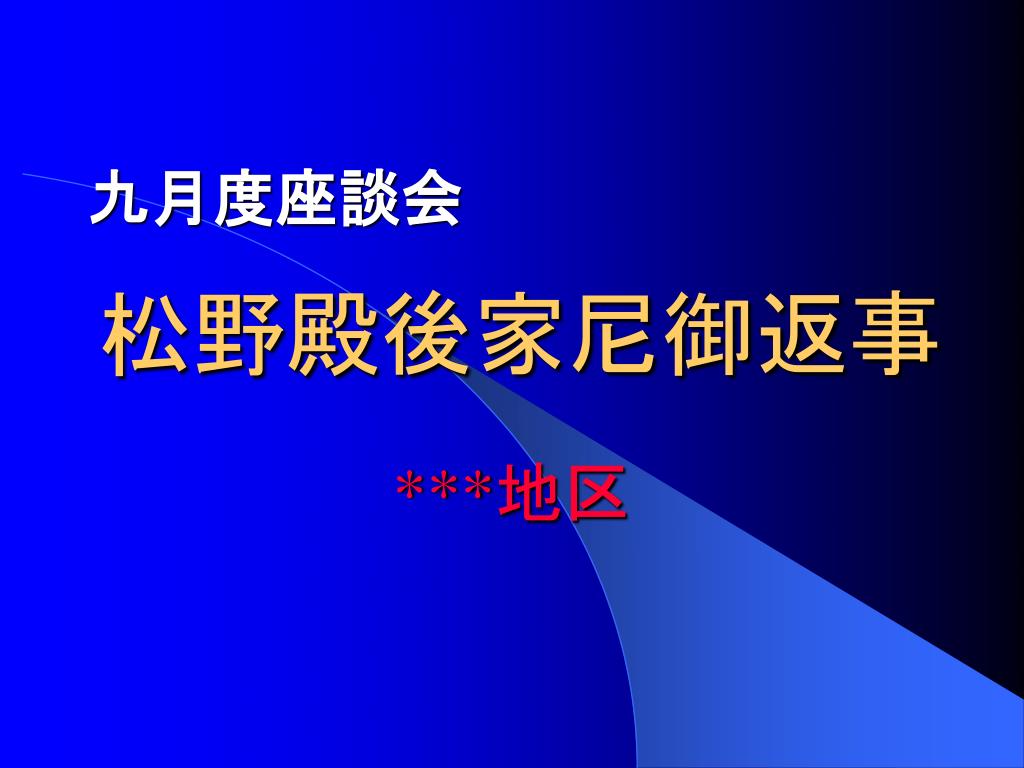 九月度座談会

松野殿後家尼御返事

***地区